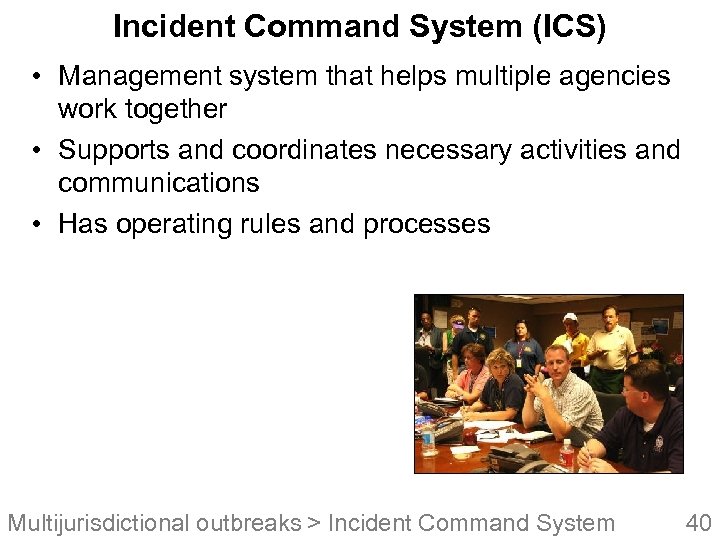 Incident Command System (ICS)

• Management system that helps multiple agencies work together
• Supports and coordinates necessary activities and communications
• Has operating rules and processes

Multijurisdictional outbreaks > Incident Command System 40